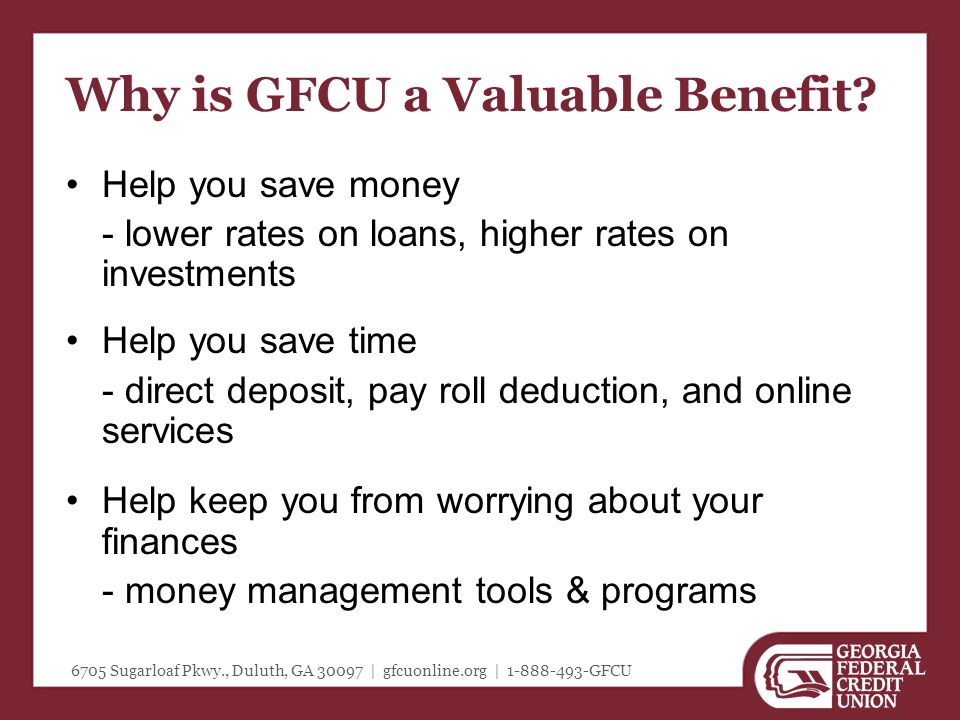 Why is GFCU a Valuable Benefit?

• Help you save money

- lower rates on loans, higher rates on investments

• Help you save time

- direct deposit, pay roll deduction, and online services

• Help keep you from worrying about your finances

- money management tools & programs

6705 Sugarloaf Pkwy., Duluth, GA 30097 | gfcuonline.org | 1-888-493-GFCU

GEORGIA FEDERAL CREDIT UNION